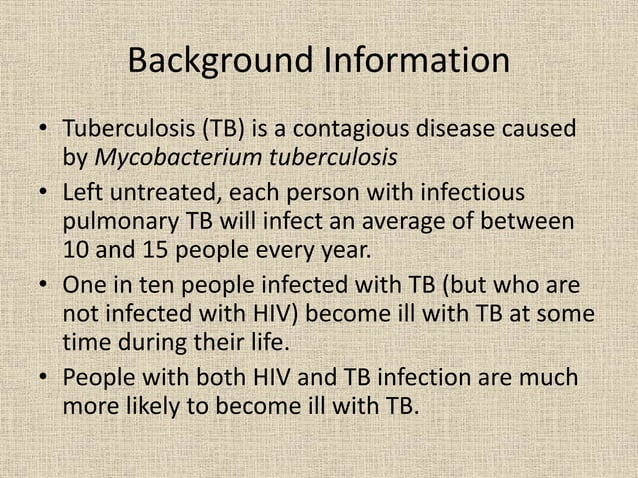 Background Information

• Tuberculosis (TB) is a contagious disease caused by Mycobacterium tuberculosis

• Left untreated, each person with infectious pulmonary TB will infect an average of between 10 and 15 people every year.

• One in ten people infected with TB (but who are not infected with HIV) become ill with TB at some time during their life.

• People with both HIV and TB infection are much more likely to become ill with TB.